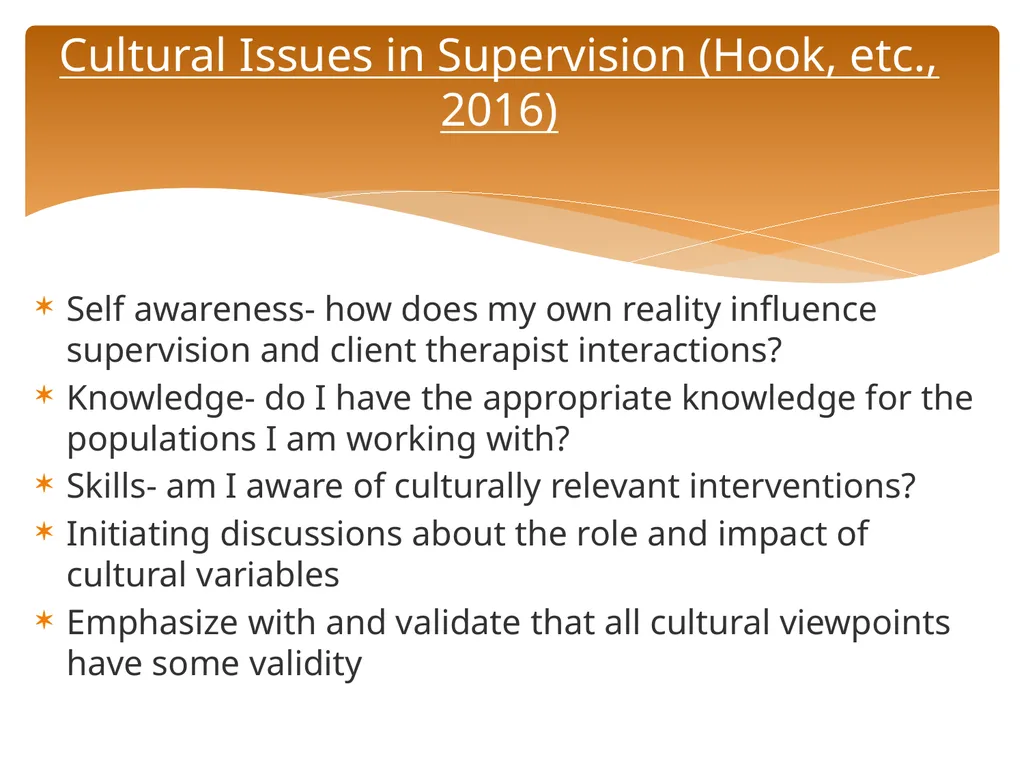 Cultural Issues in Supervision (Hook, etc., 2016)

Self awareness- how does my own reality influence supervision and client therapist interactions?
Knowledge- do I have the appropriate knowledge for the populations I am working with?
Skills- am I aware of culturally relevant interventions?
Initiating discussions about the role and impact of cultural variables
Emphasize with and validate that all cultural viewpoints have some validity